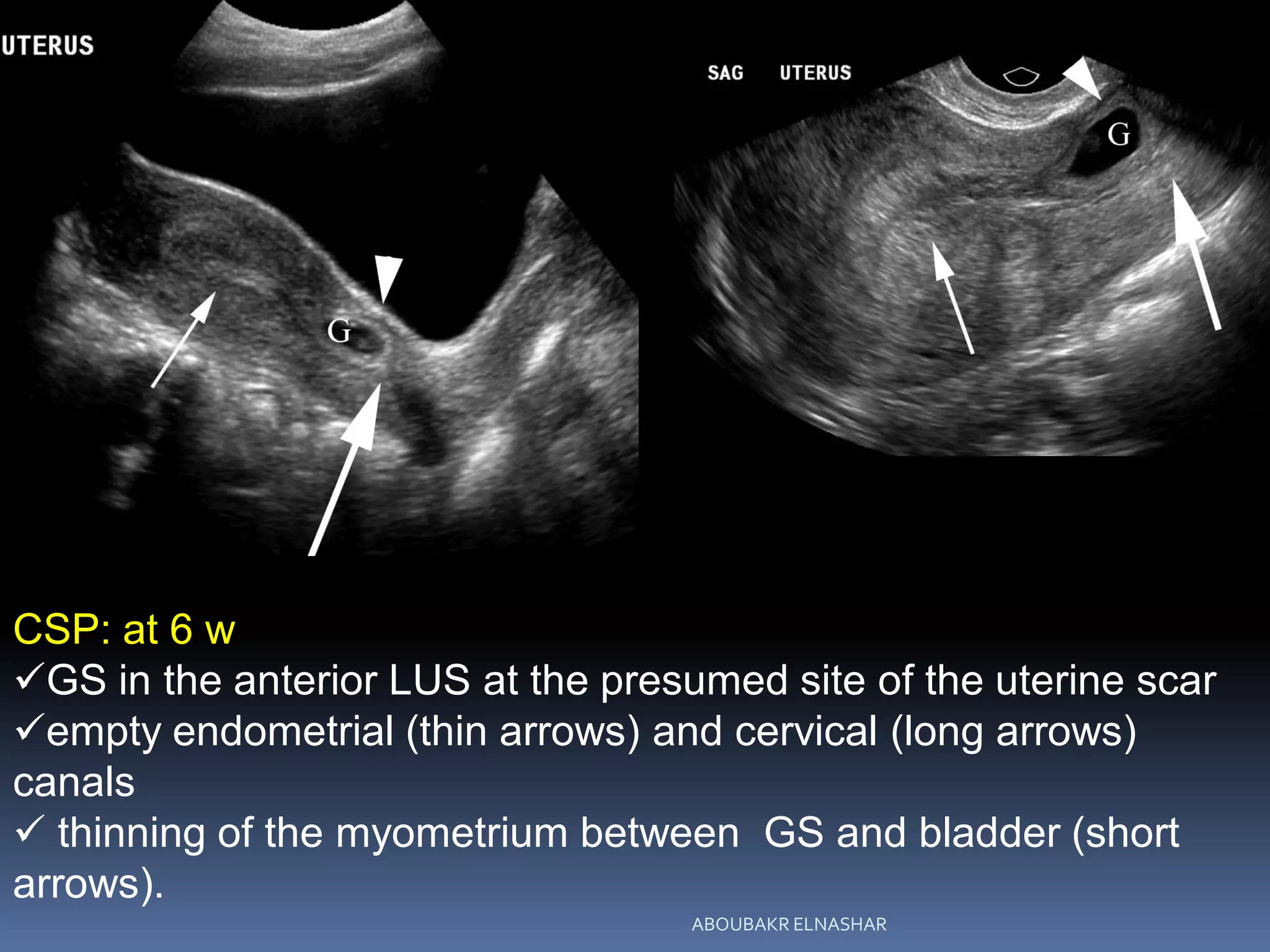 UTERUS

G

SAG UTERUS

G

CSP: at 6 w

✓GS in the anterior LUS at the presumed site of the uterine scar

✓empty endometrial (thin arrows) and cervical (long arrows) canals

✓ thinning of the myometrium between GS and bladder (short arrows).

ABOUBAKR ELNASHAR